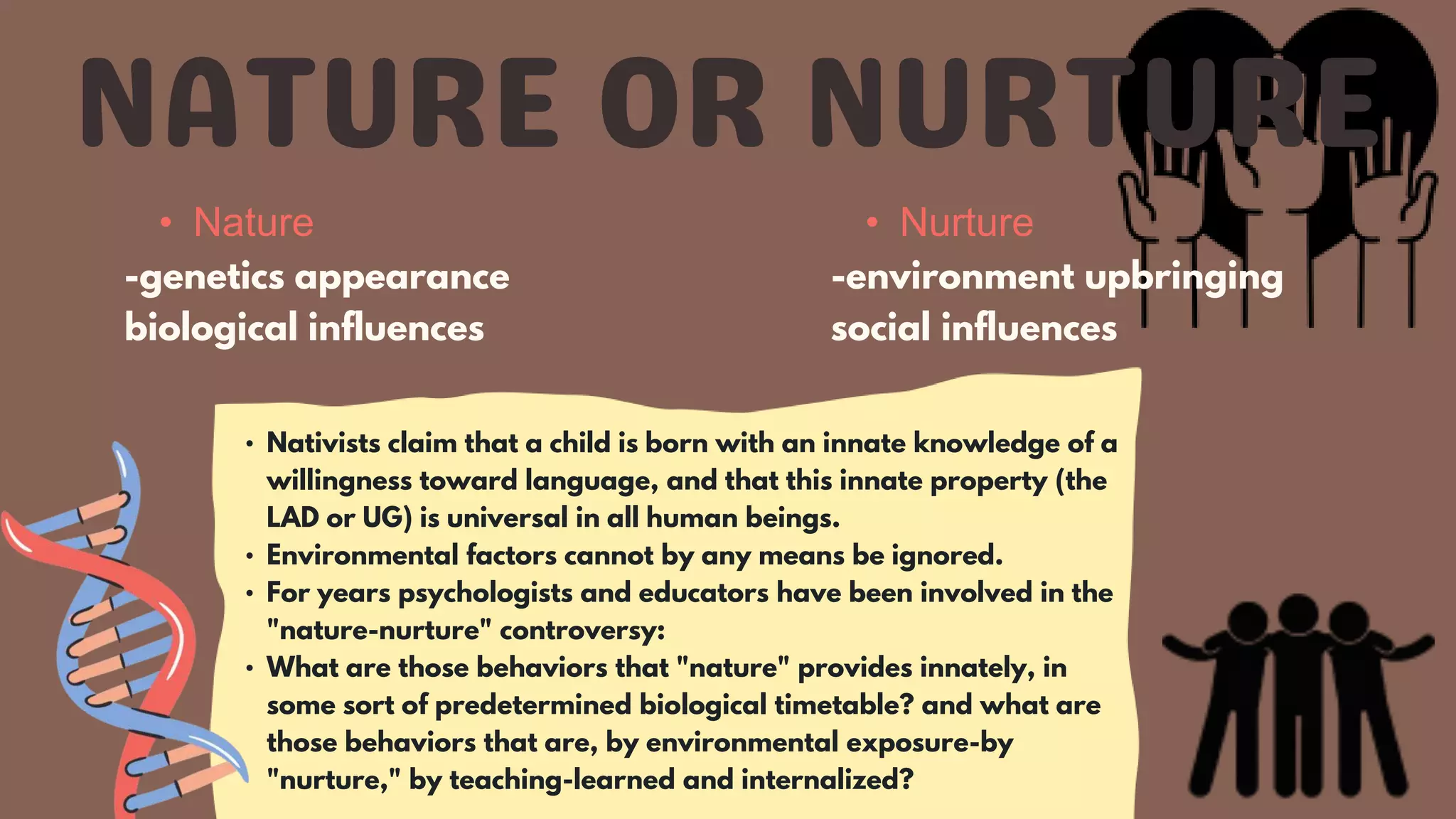 NATURE OR NURTURE

• Nature
-genetics appearance biological influences

• Nurture
-environment upbringing social influences

• Nativists claim that a child is born with an innate knowledge of a willingness toward language, and that this innate property (the LAD or UG) is universal in all human beings.
• Environmental factors cannot by any means be ignored.
• For years psychologists and educators have been involved in the "nature-nurture" controversy:
• What are those behaviors that "nature" provides innately, in some sort of predetermined biological timetable? and what are those behaviors that are, by environmental exposure-by "nurture," by teaching-learned and internalized?